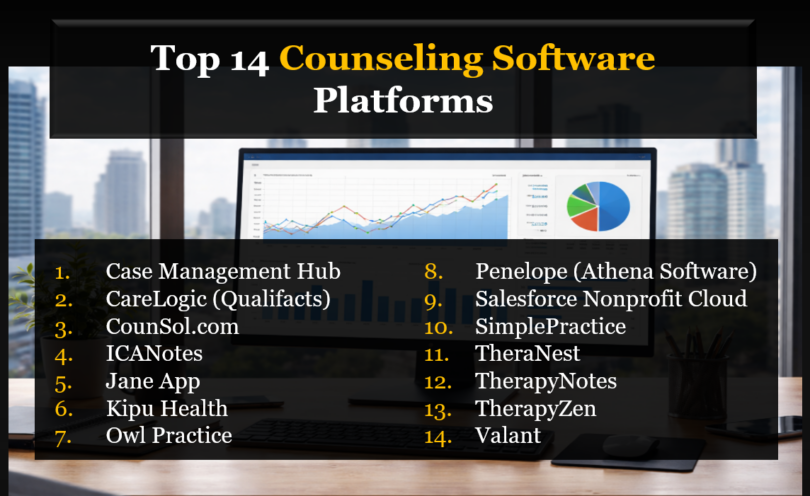 Top 14 Counseling Software Platforms

1. Case Management Hub
2. CareLogic (Qualifacts)
3. CounSol.com
4. ICANotes
5. Jane App
6. Kipu Health
7. Owl Practice

8. Penelope (Athena Software)
9. Salesforce Nonprofit Cloud
10. SimplePractice
11. TheraNest
12. TherapyNotes
13. TherapyZen
14. Valant